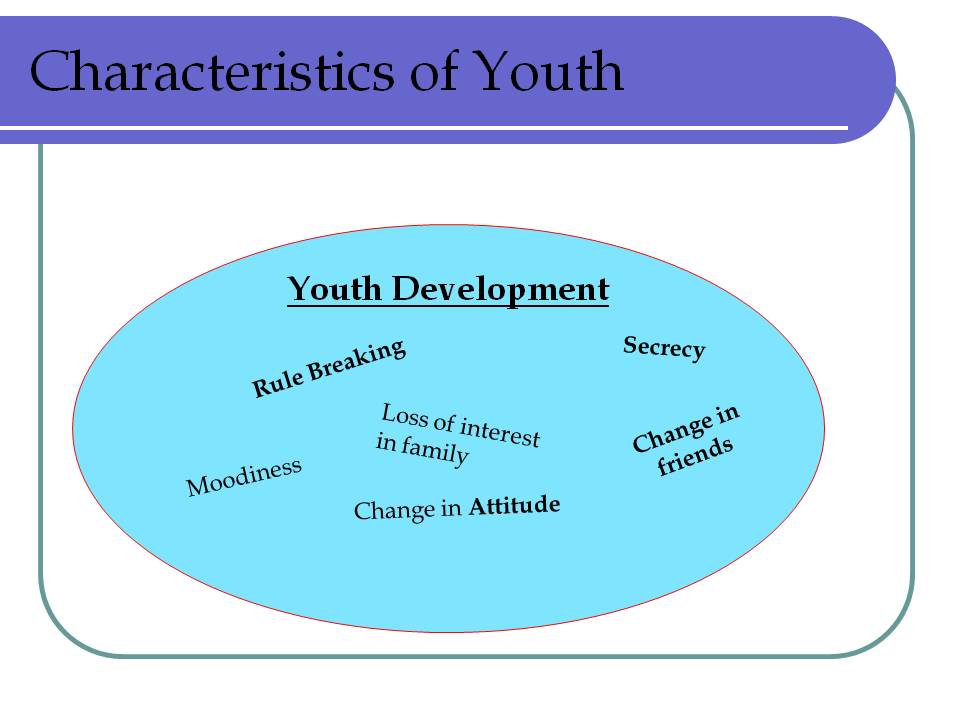 Characteristics of Youth

Youth Development

Rule Breaking

Secrecy

Loss of interest in family

Change in friends

Moodiness

Change in Attitude